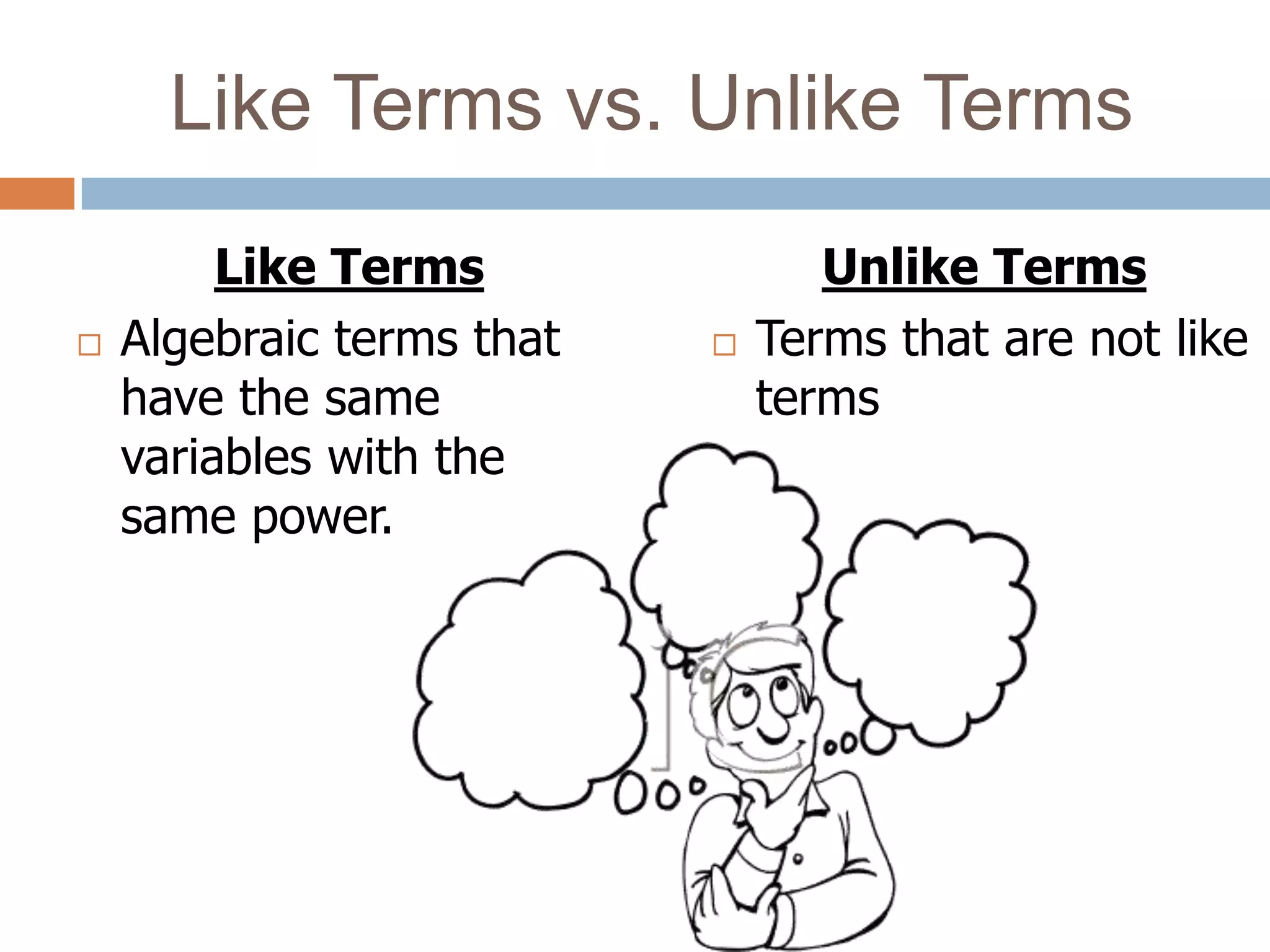 Like Terms vs. Unlike Terms

Like Terms

□ Algebraic terms that have the same variables with the same power.

Unlike Terms

□ Terms that are not like terms